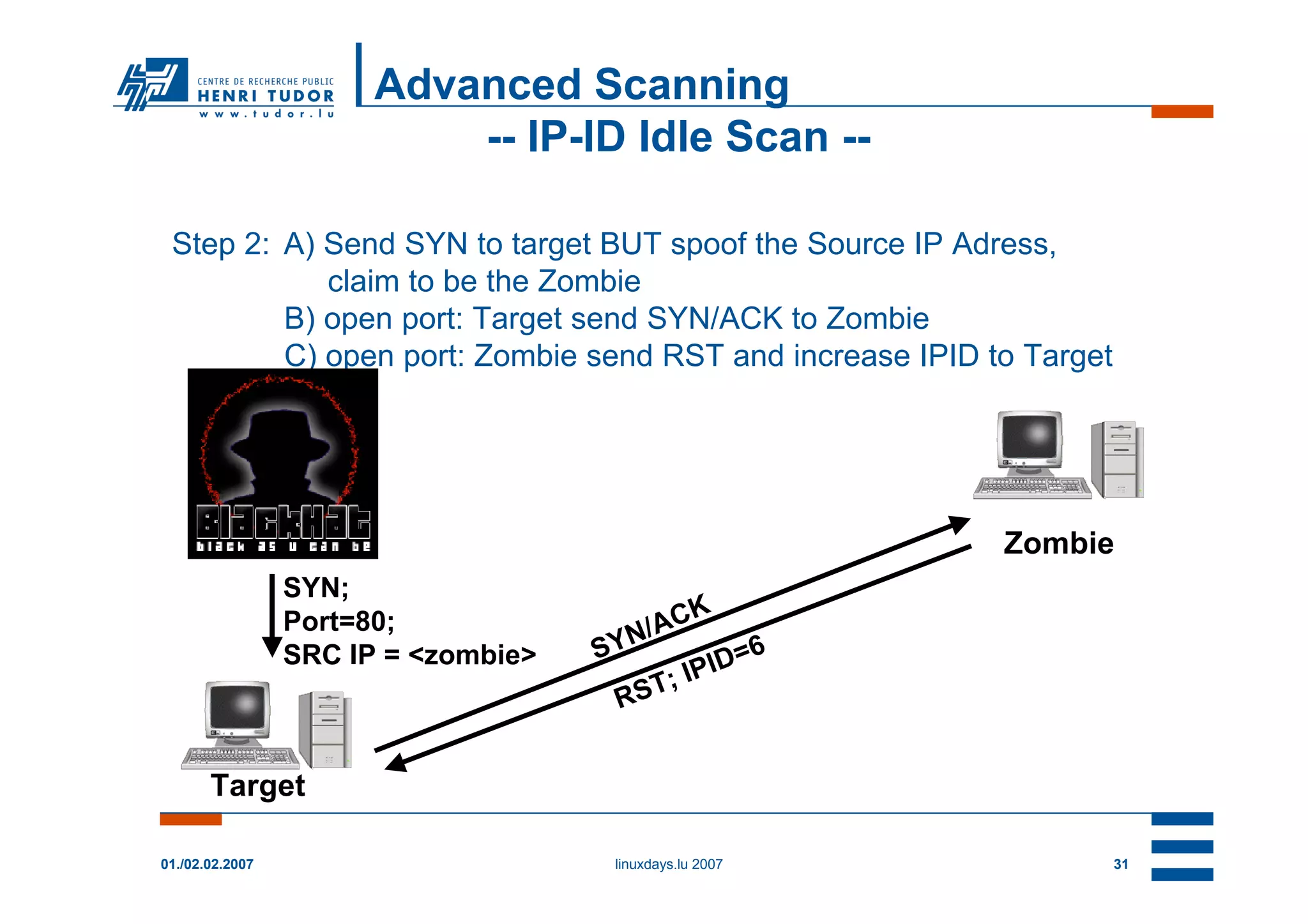 CENTRE DE RECHERCHE PUBLIC
HENRI TUDOR
www.tudor.lu

Advanced Scanning
-- IP-ID Idle Scan --

Step 2: A) Send SYN to target BUT spoof the Source IP Adress, claim to be the Zombie
B) open port: Target send SYN/ACK to Zombie
C) open port: Zombie send RST and increase IPID to Target

BlackHat
black as u can be

SYN;
Port=80;
SRC IP = <zombie>

SYN/ACK

RST; IPID=6

Zombie

Target

01./02.02.2007

linuxdays.lu 2007

31